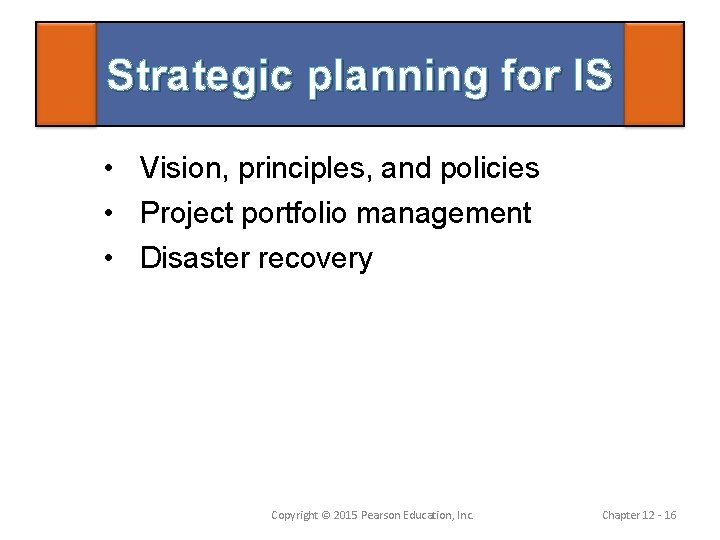 Strategic planning for IS

• Vision, principles, and policies
• Project portfolio management
• Disaster recovery

Copyright © 2015 Pearson Education, Inc.

Chapter 12 - 16